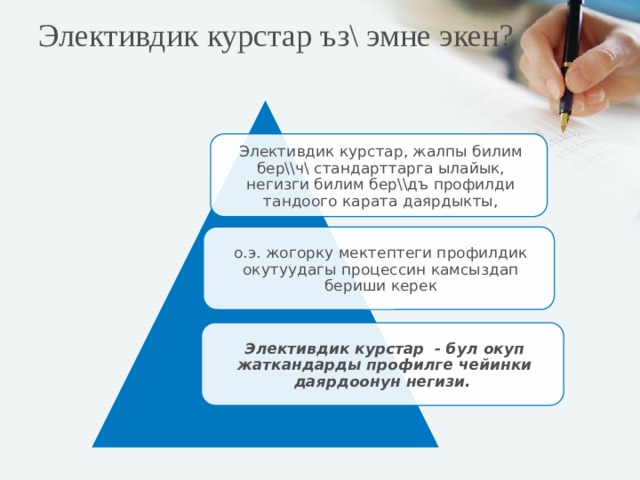 Элективдик курстар ъз\ эмне экен?

Элективдик курстар, жалпы билим бер\\ч\ стандарттарга ылайык, негизги билим бер\\дъ профилди тандоого карата даярдыкты,

о.э. жогорку мектептеги профилдик окутуудагы процессин камсыздап бериши керек

Элективдик курстар - бул окуп жаткандарды профилге чейинки даярдоонун негизи.